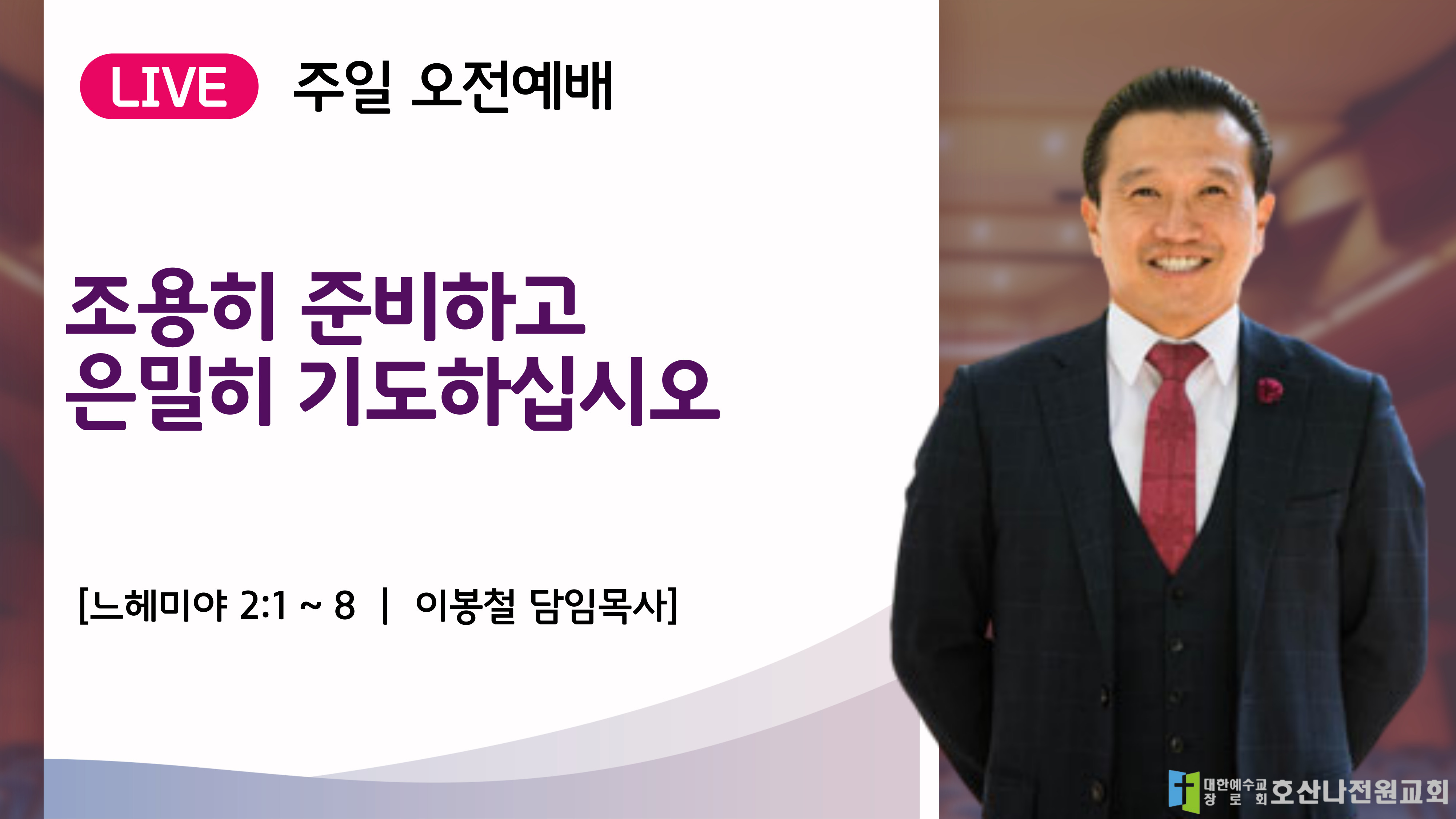 LIVE 주일 오전예배

조용히 준비하고
은밀히 기도하십시오

[느헤미야 2:1 ~ 8 | 이봉철 담임목사]

대한예수교 장로회 호산나전원교회